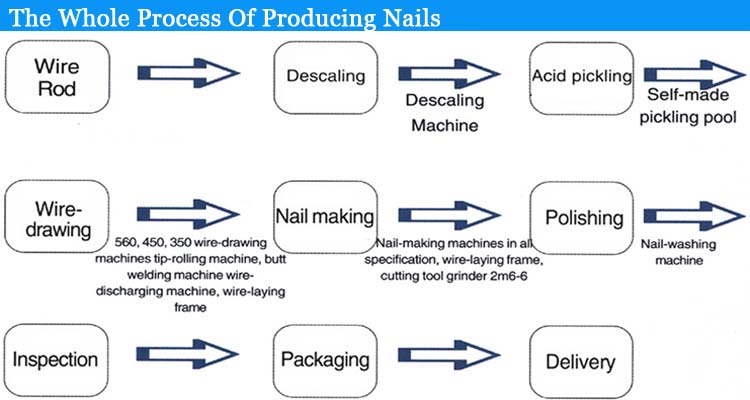 The Whole Process Of Producing Nails

Wire Rod

Descaling

Descaling Machine

Acid pickling

Self-made pickling pool

Wire-drawing

560, 450, 350 wire-drawing machines tip-rolling machine, butt welding machine wire-discharging machine, wire-laying frame

Nail making

Nail-making machines in all specification, wire-laying frame, cutting tool grinder 2m6-6

Polishing

Nail-washing machine

Inspection

Packaging

Delivery